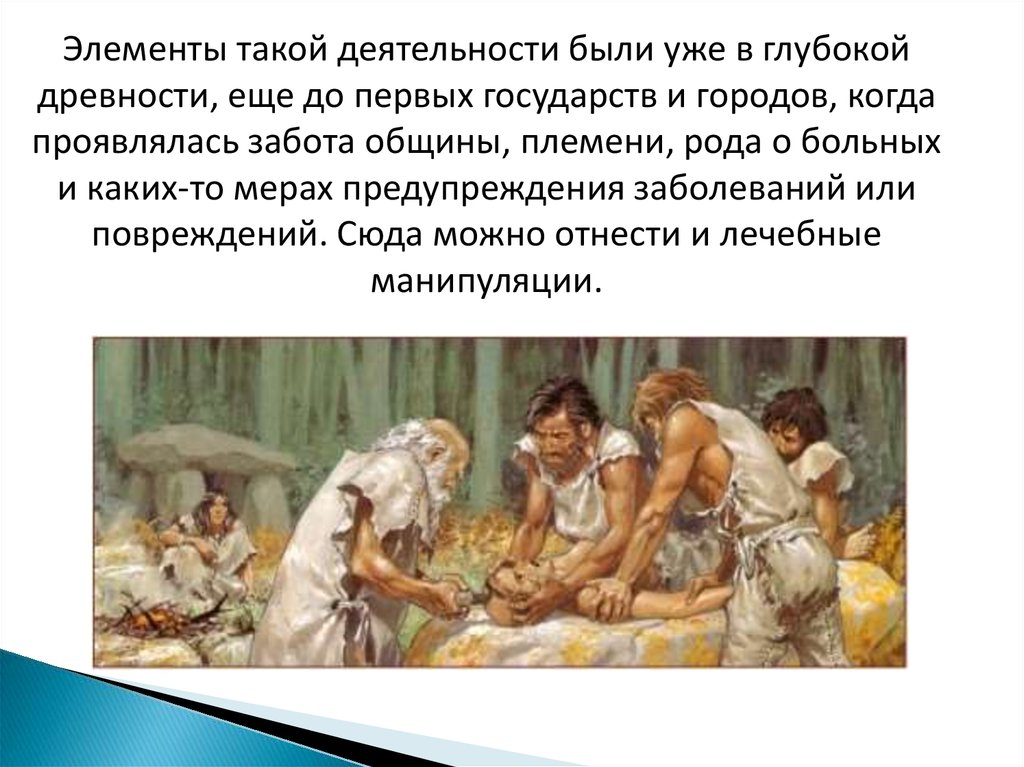 Элементы такой деятельности были уже в глубокой древности, еще до первых государств и городов, когда проявлялась забота общины, племени, рода о больных и каких-то мерах предупреждения заболеваний или повреждений. Сюда можно отнести и лечебные манипуляции.